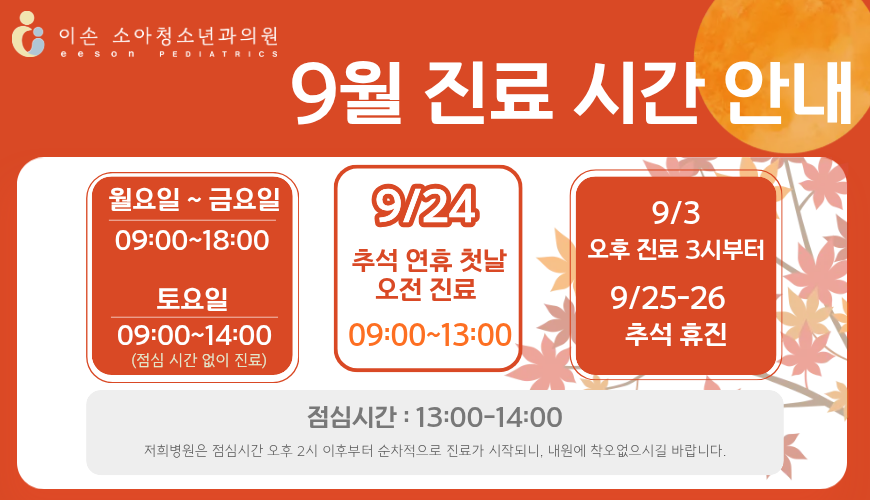 이손 소아청소년과의원
eeson PEDIATRICS

9월 진료 시간 안내

월요일 ~ 금요일
09:00~18:00

토요일
09:00~14:00
(점심 시간 없이 진료)

9/24
추석 연휴 첫날
오전 진료
09:00~13:00

9/3
오후 진료 3시부터

9/25-26
추석 휴진

점심시간 : 13:00-14:00
저희병원은 점심시간 오후 2시 이후부터 순차적으로 진료가 시작되니, 내원에 착오없으시길 바랍니다.